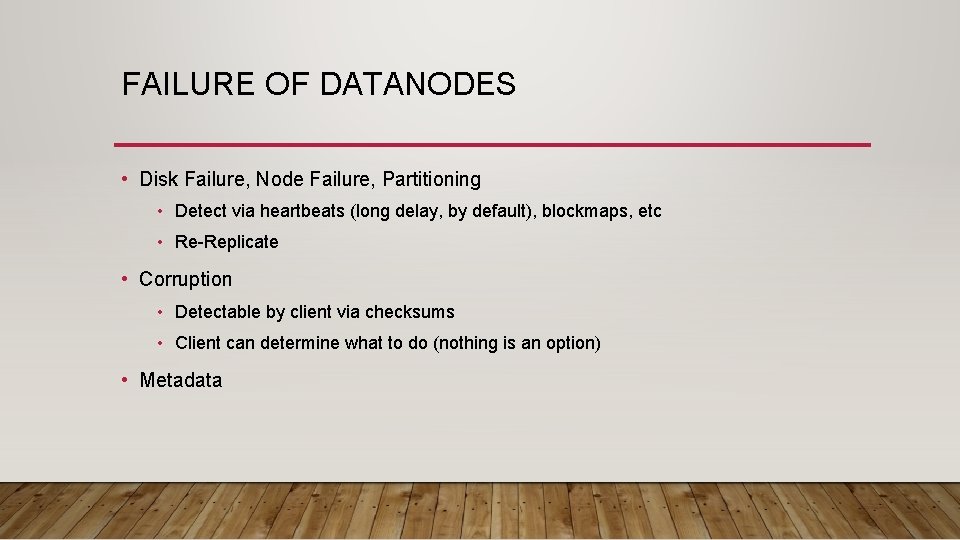 FAILURE OF DATANODES

• Disk Failure, Node Failure, Partitioning
  • Detect via heartbeats (long delay, by default), blockmaps, etc
  • Re-Replicate
• Corruption
  • Detectable by client via checksums
  • Client can determine what to do (nothing is an option)
• Metadata